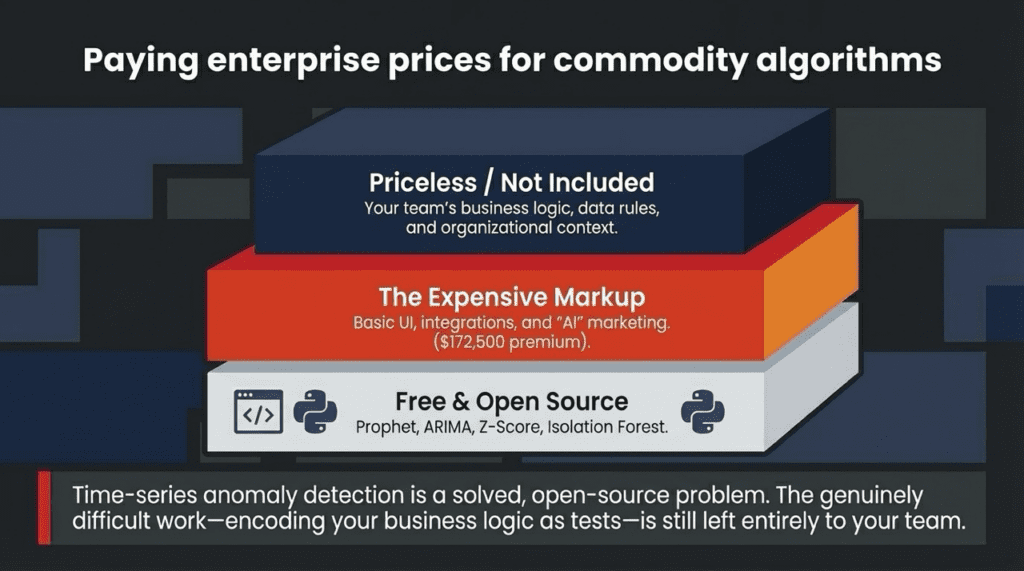 Paying enterprise prices for commodity algorithms

Priceless / Not Included
Your team's business logic, data rules, and organizational context.

The Expensive Markup
Basic UI, integrations, and "AI" marketing. ($172,500 premium).

</>

Free & Open Source
Prophet, ARIMA, Z-Score, Isolation Forest.

Time-series anomaly detection is a solved, open-source problem. The genuinely difficult work—encoding your business logic as tests—is still left entirely to your team.